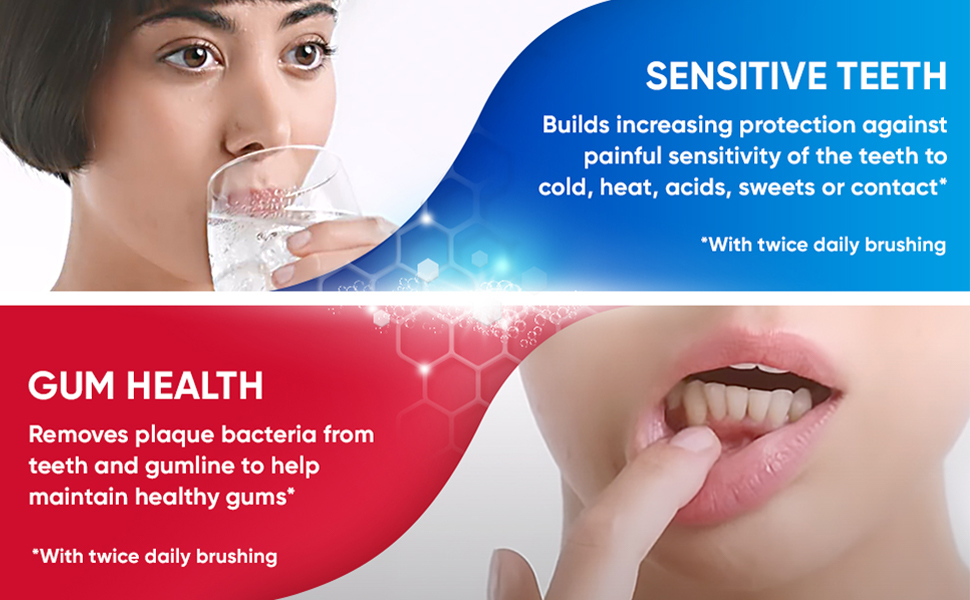 SENSITIVE TEETH

Builds increasing protection against painful sensitivity of the teeth to cold, heat, acids, sweets or contact*

*With twice daily brushing

GUM HEALTH

Removes plaque bacteria from teeth and gumline to help maintain healthy gums*

*With twice daily brushing